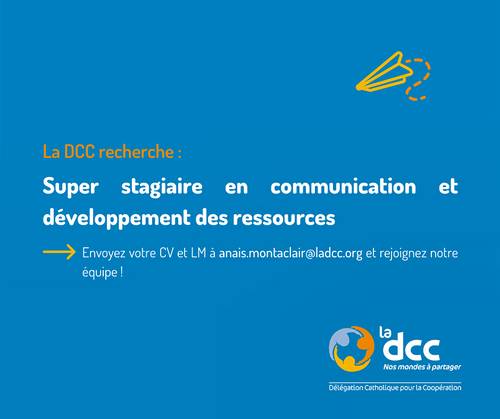 La DCC recherche :

Super stagiaire en communication et développement des ressources

Envoyez votre CV et LM à anais.montaclair@ladcc.org et rejoignez notre équipe !

la dcc
Nos mondes à partager
Délégation Catholique pour la Coopération